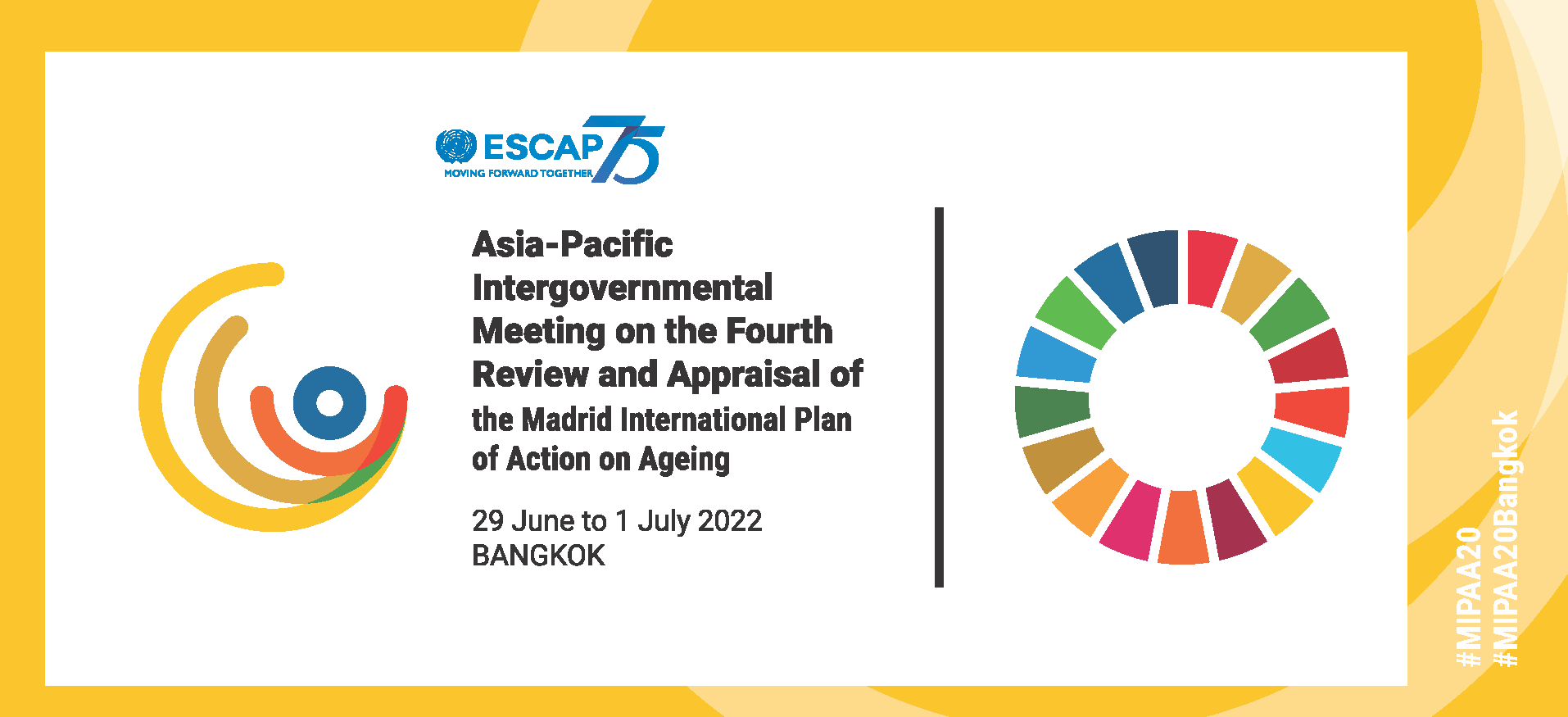 ESCAP 75
MOVING FORWARD TOGETHER

Asia-Pacific Intergovernmental Meeting on the Fourth Review and Appraisal of the Madrid International Plan of Action on Ageing

29 June to 1 July 2022
BANGKOK

#MIPAA20
#MIPAA20Bangkok